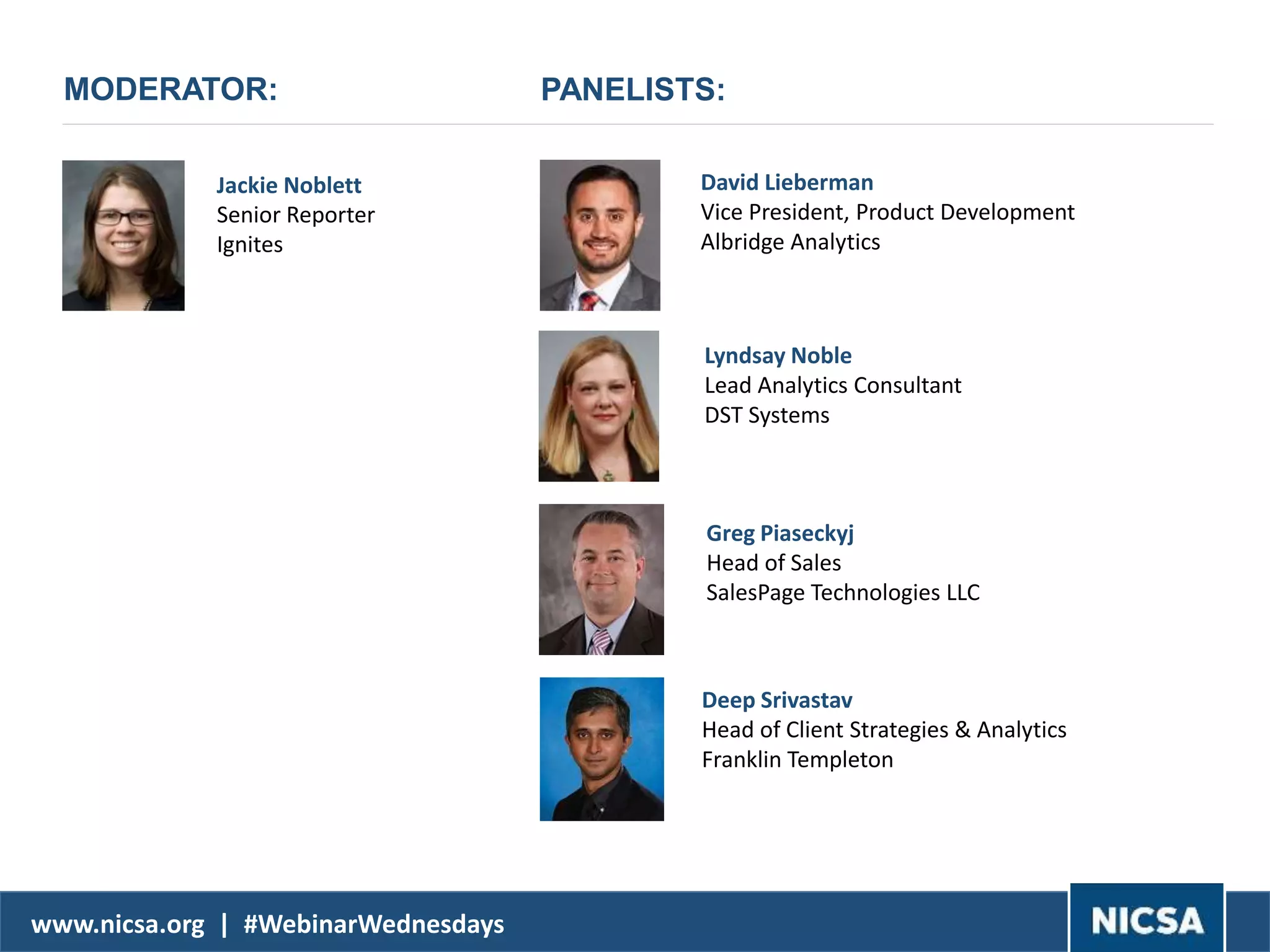 MODERATOR:

Jackie Noblett
Senior Reporter
Ignites

PANELISTS:

David Lieberman
Vice President, Product Development
Albridge Analytics

Lyndsay Noble
Lead Analytics Consultant
DST Systems

Greg Piaseckyj
Head of Sales
SalesPage Technologies LLC

Deep Srivastav
Head of Client Strategies & Analytics
Franklin Templeton

www.nicsa.org | #WebinarWednesdays

NICSA